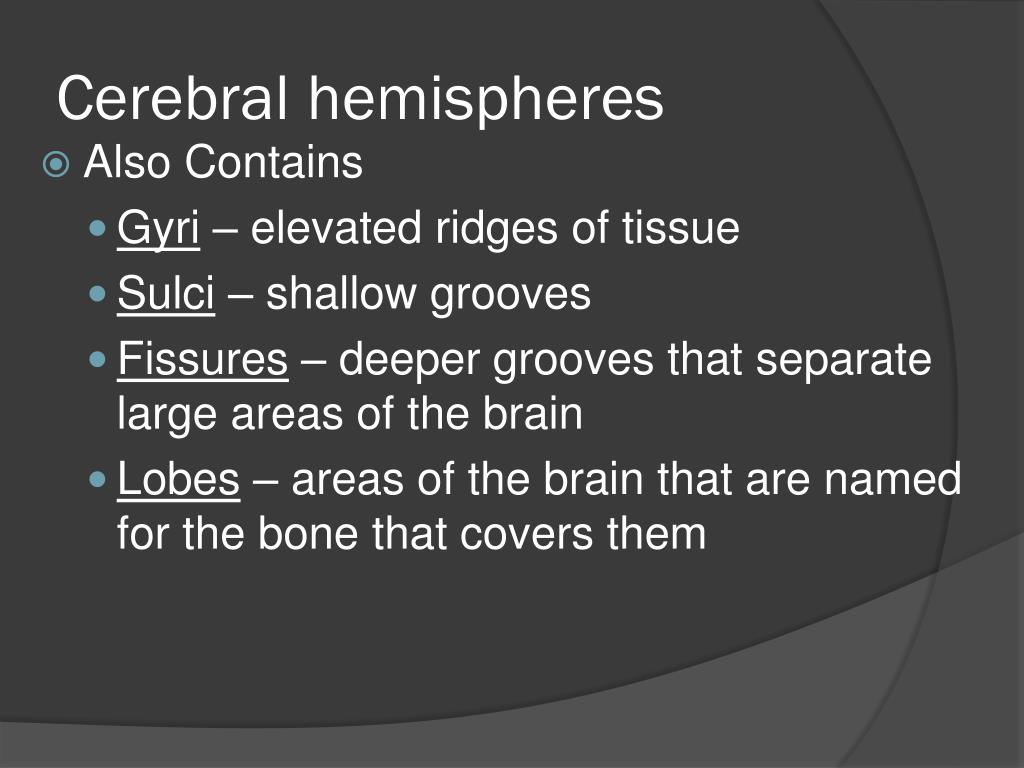 Cerebral hemispheres

Also Contains

Gyri – elevated ridges of tissue

Sulci – shallow grooves

Fissures – deeper grooves that separate large areas of the brain

Lobes – areas of the brain that are named for the bone that covers them